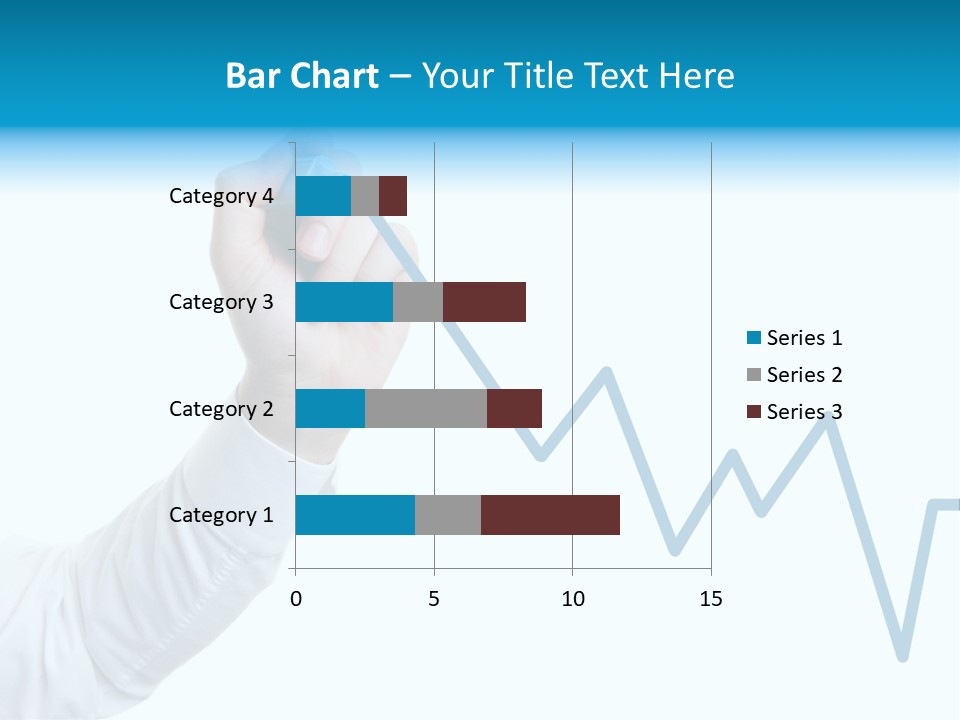 Bar Chart – Your Title Text Here

Category 4
Category 3
Category 2
Category 1

0
5
10
15

Series 1
Series 2
Series 3